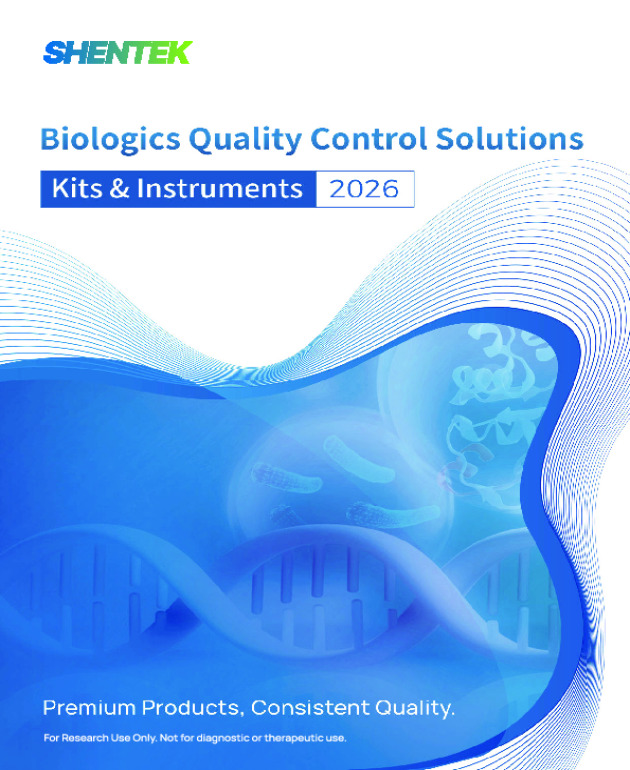 SHENTEK

Biologics Quality Control Solutions

Kits & Instruments 2026

Premium Products, Consistent Quality.

For Research Use Only. Not for diagnostic or therapeutic use.